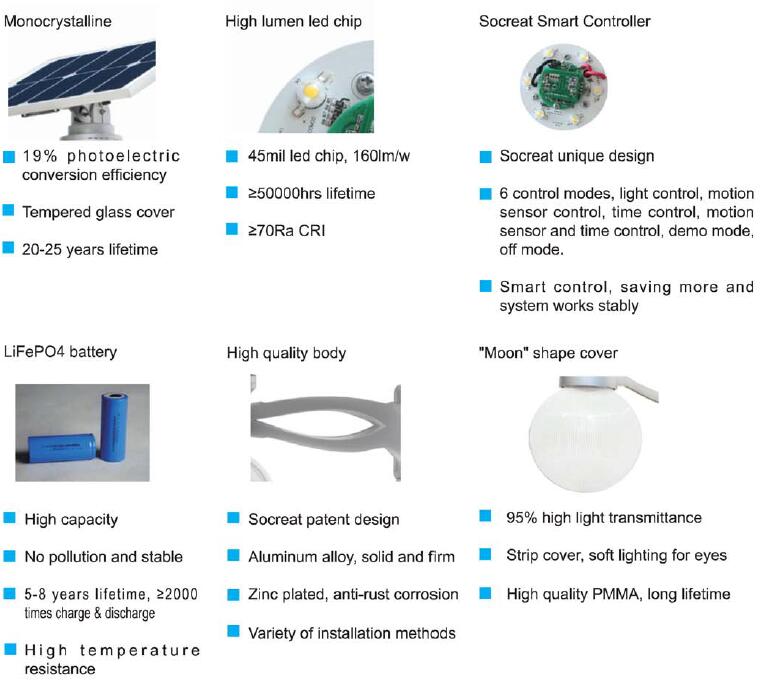 Monocrystalline

19% photoelectric conversion efficiency

Tempered glass cover

20-25 years lifetime

High lumen led chip

45mil led chip, 160lm/w

≥50000hrs lifetime

≥70Ra CRI

Socreat Smart Controller

Socreat unique design

6 control modes, light control, motion sensor control, time control, motion sensor and time control, demo mode, off mode.

Smart control, saving more and system works stably

LiFePO4 battery

High capacity

No pollution and stable

5-8 years lifetime, ≥2000 times charge & discharge

High temperature resistance

High quality body

Socreat patent design

Aluminum alloy, solid and firm

Zinc plated, anti-rust corrosion

Variety of installation methods

"Moon" shape cover

95% high light transmittance

Strip cover, soft lighting for eyes

High quality PMMA, long lifetime